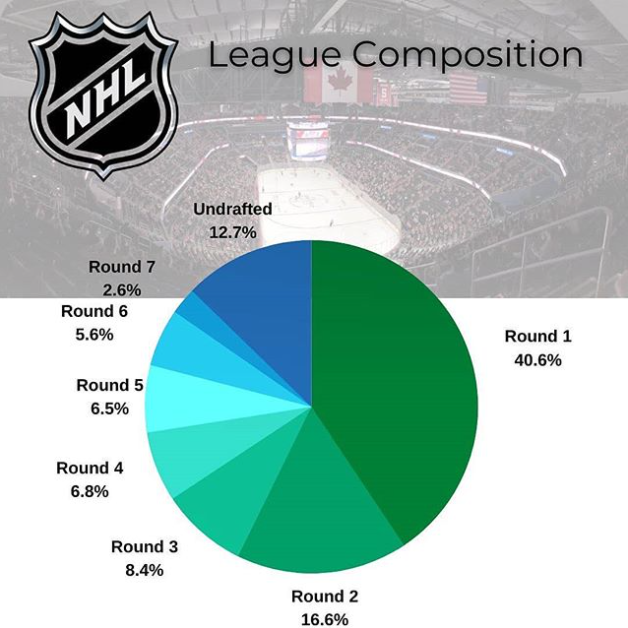 NHL

League Composition

Undrafted
12.7%

Round 7
2.6%

Round 6
5.6%

Round 5
6.5%

Round 4
6.8%

Round 3
8.4%

Round 2
16.6%

Round 1
40.6%